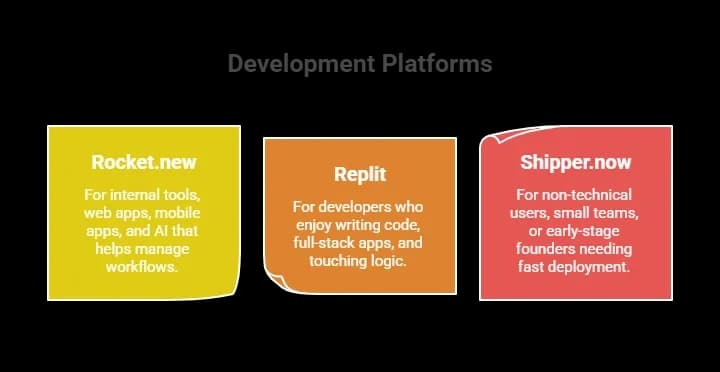 Development Platforms

Rocket.new

For internal tools, web apps, mobile apps, and AI that helps manage workflows.

Replit

For developers who enjoy writing code, full-stack apps, and touching logic.

Shipper.now

For non-technical users, small teams, or early-stage founders needing fast deployment.